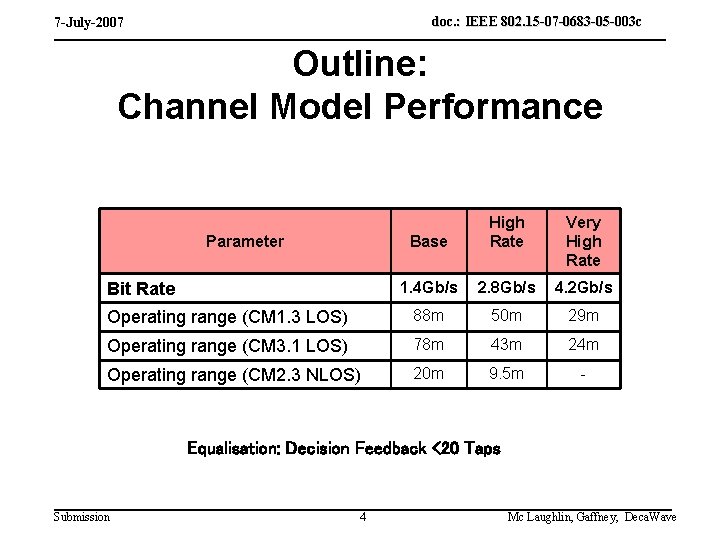 7-July-2007

doc.: IEEE 802.15-07-0683-05-003c

Outline:
Channel Model Performance

| Parameter | Base | High Rate | Very High Rate |
|---|---|---|---|
| Bit Rate | 1.4Gb/s | 2.8Gb/s | 4.2Gb/s |
| Operating range (CM1.3 LOS) | 88m | 50m | 29m |
| Operating range (CM3.1 LOS) | 78m | 43m | 24m |
| Operating range (CM2.3 NLOS) | 20m | 9.5m | - |

Equalisation: Decision Feedback <20 Taps

Submission

4

Mc Laughlin, Gaffney, DecaWave